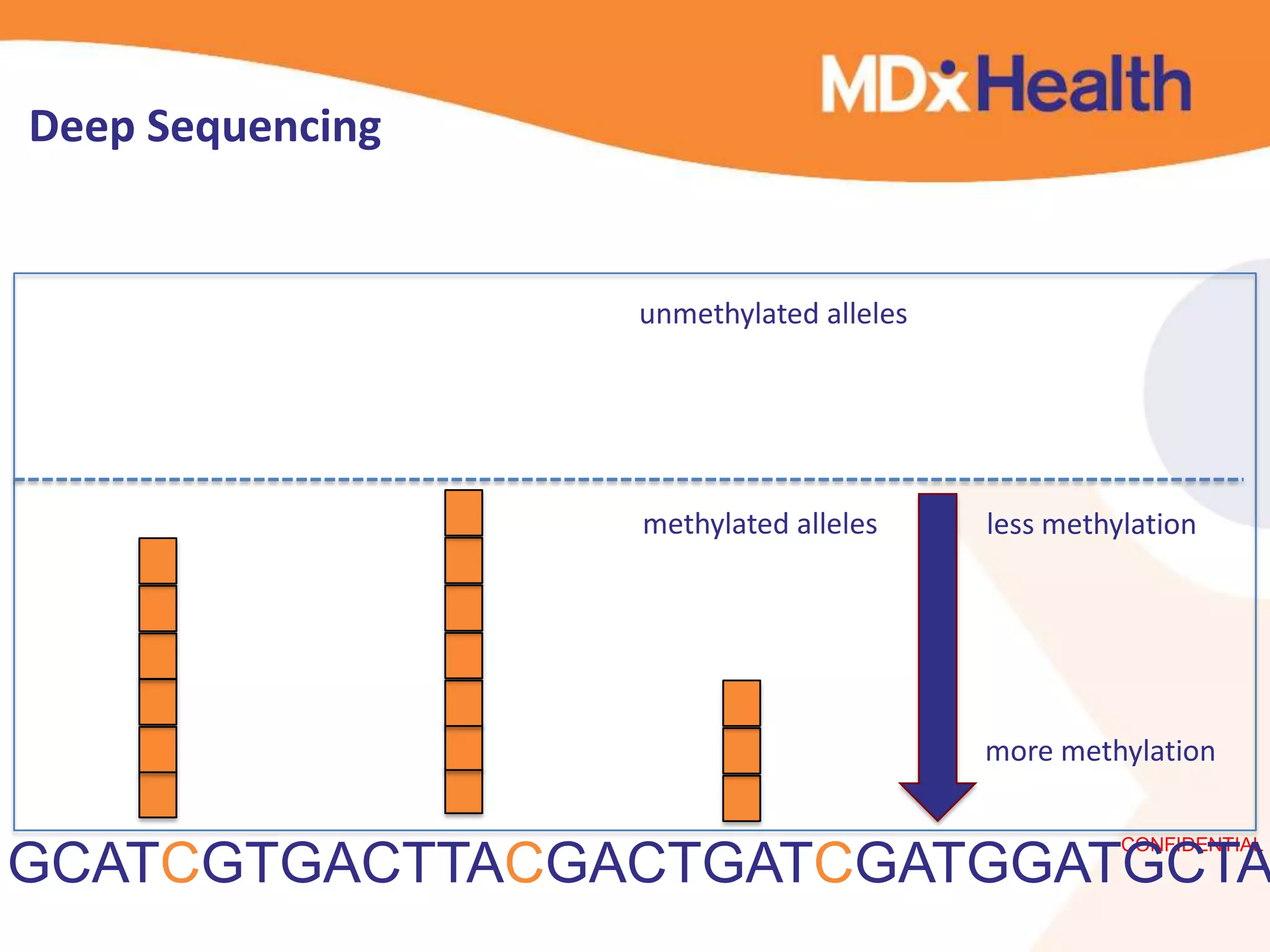 MDxHealth

Deep Sequencing

unmethylated alleles

methylated alleles

less methylation

more methylation

CONFIDENTIAL

GCATCGTGACTTACGACTGATCGATGGATGCTA